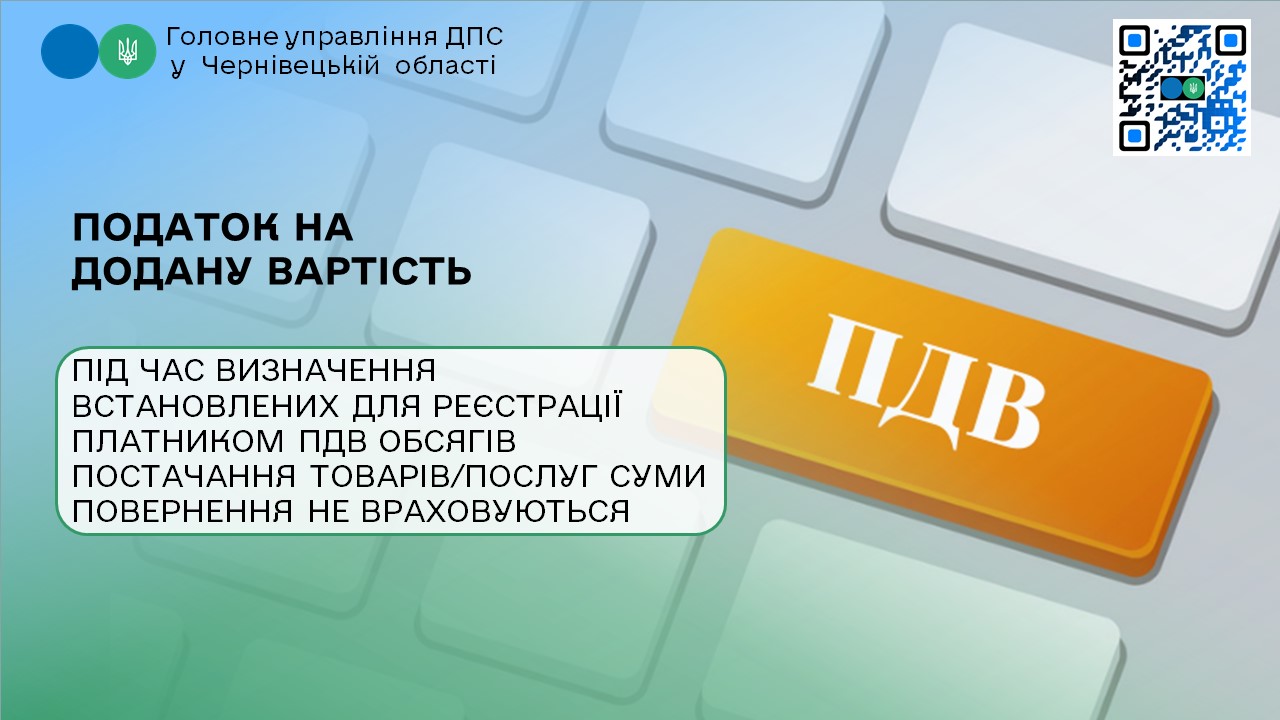 Головне управління ДПС
у Чернівецькій області

ПОДАТОК НА ДОДАНУ ВАРТІСТЬ

ПІД ЧАС ВИЗНАЧЕННЯ ВСТАНОВЛЕНИХ ДЛЯ РЕЄСТРАЦІЇ ПЛАТНИКОМ ПДВ ОБСЯГІВ ПОСТАЧАННЯ ТОВАРІВ/ПОСЛУГ СУМИ ПОВЕРНЕННЯ НЕ ВРАХОВУЮТЬСЯ

ПДВ